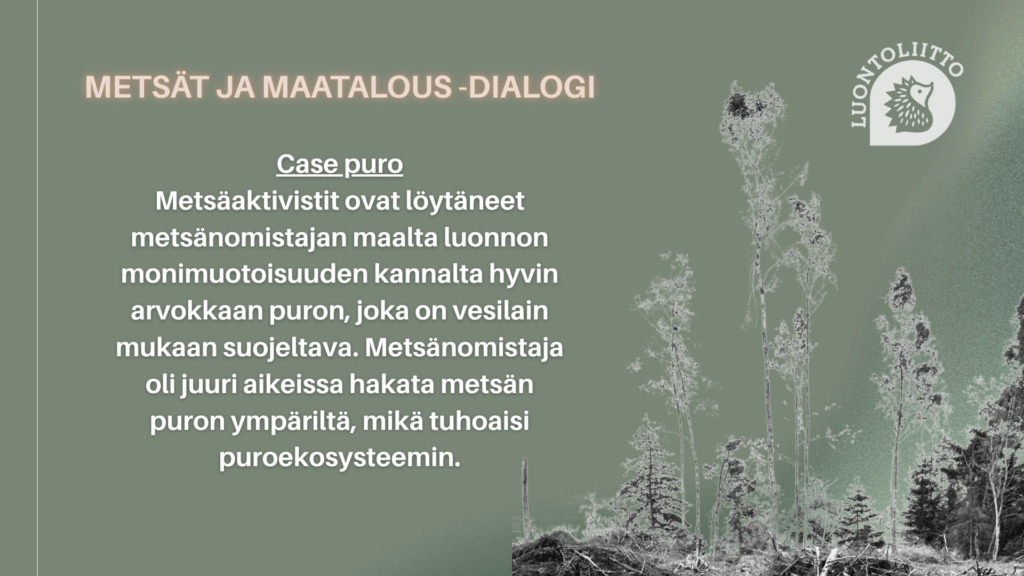 METSÄT JA MAATALOUS -DIALOGI

LUONTOLIITTO

Case puro
Metsäaktivistit ovat löytäneet metsänomistajan maalta luonnon monimuotoisuuden kannalta hyvin arvokkaan puron, joka on vesilain mukaan suojeltava. Metsänomistaja oli juuri aikeissa hakata metsän puron ympäriltä, mikä tuhoaisi puroekosysteemin.